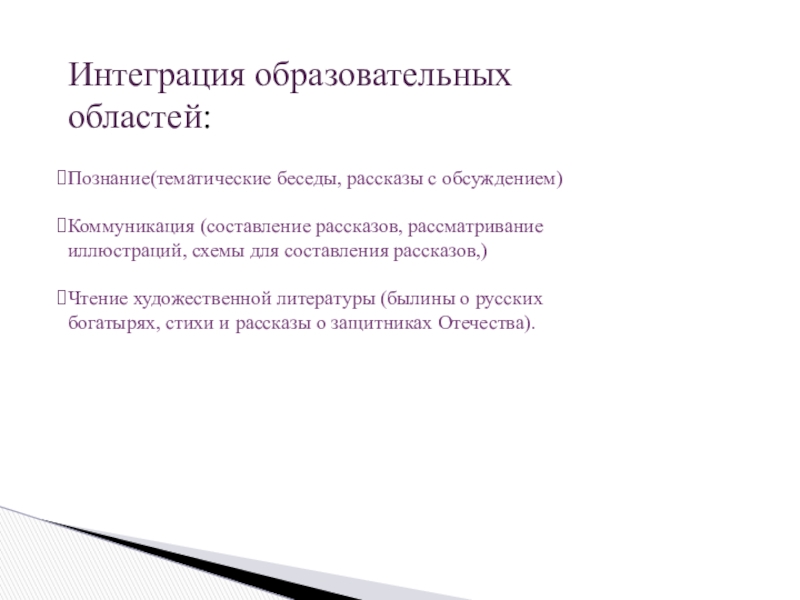 Интеграция образовательных областей:

Познание(тематические беседы, рассказы с обсуждением)

Коммуникация (составление рассказов, рассматривание иллюстраций, схемы для составления рассказов,)

Чтение художественной литературы (былины о русских богатырях, стихи и рассказы о защитниках Отечества).